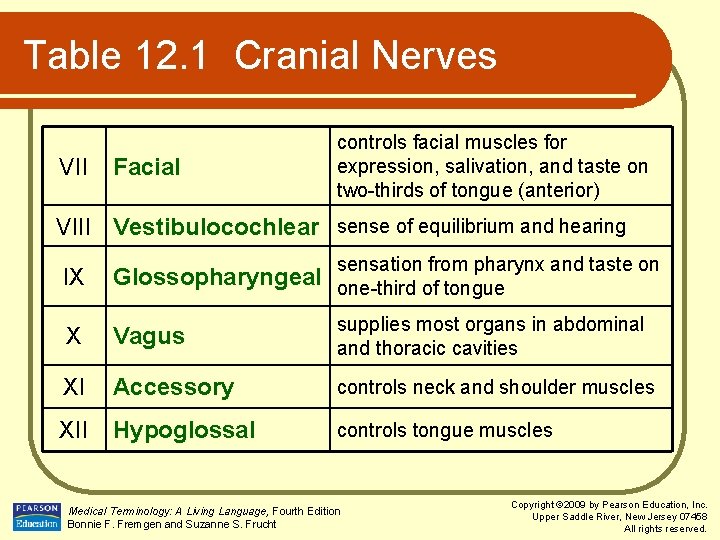 Table 12.1 Cranial Nerves

| VII | Facial | controls facial muscles for expression, salivation, and taste on two-thirds of tongue (anterior) |
|---|---|---|
| VIII | Vestibulocochlear | sense of equilibrium and hearing |
| IX | Glossopharyngeal | sensation from pharynx and taste on one-third of tongue |
| X | Vagus | supplies most organs in abdominal and thoracic cavities |
| XI | Accessory | controls neck and shoulder muscles |
| XII | Hypoglossal | controls tongue muscles |

PEARSON Education

Medical Terminology: A Living Language, Fourth Edition
Bonnie F. Fremgen and Suzanne S. Frucht

Copyright ©2009 by Pearson Education, Inc.
Upper Saddle River, New Jersey 07458
All rights reserved.